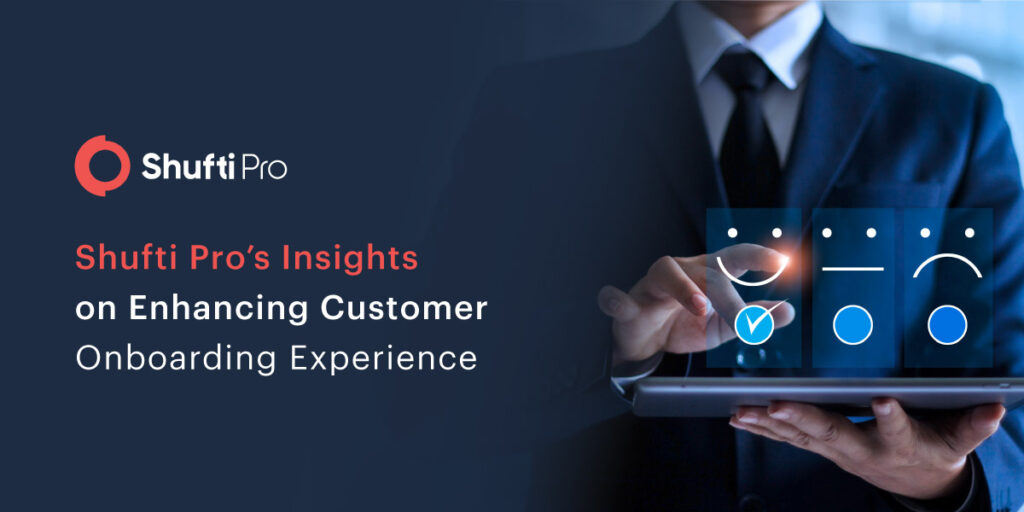 Shufti Pro

Shufti Pro's Insights on Enhancing Customer Onboarding Experience